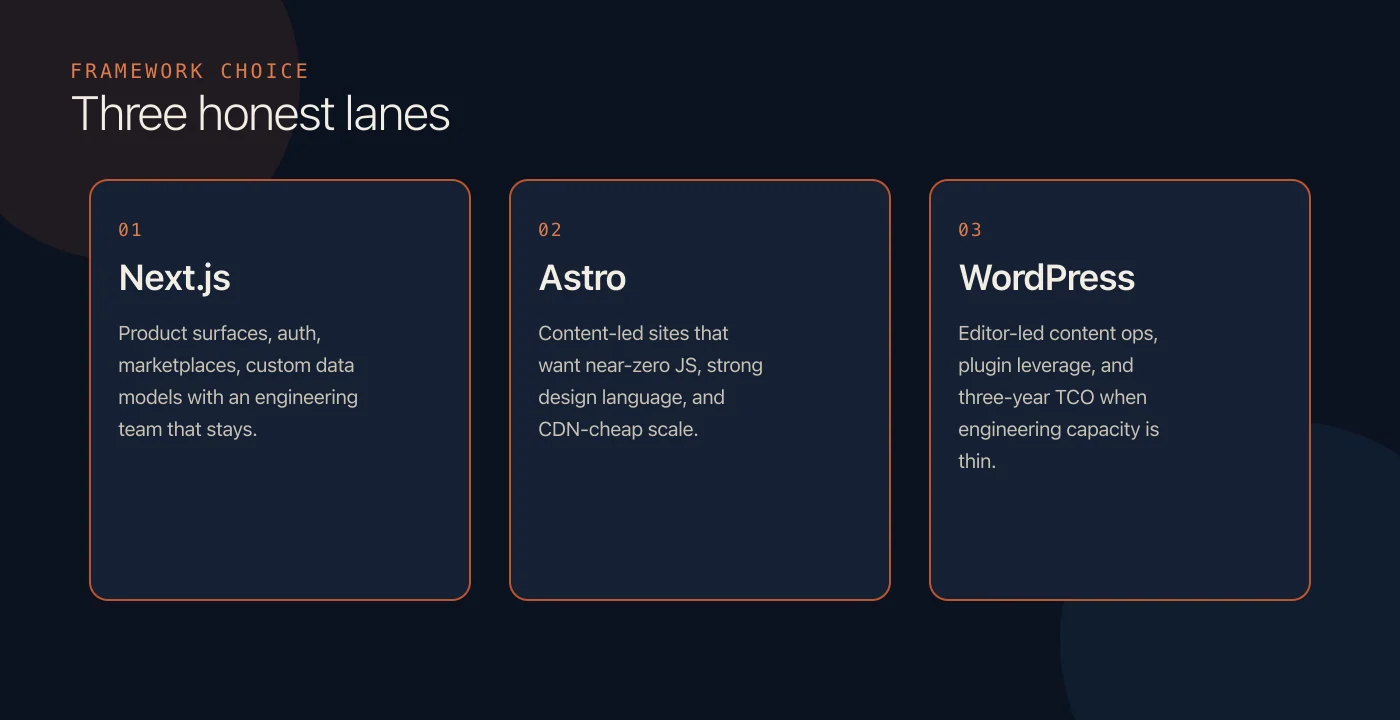 FRAMEWORK CHOICE

Three honest lanes

01

Next.js

Product surfaces, auth, marketplaces, custom data models with an engineering team that stays.

02

Astro

Content-led sites that want near-zero JS, strong design language, and CDN-cheap scale.

03

WordPress

Editor-led content ops, plugin leverage, and three-year TCO when engineering capacity is thin.